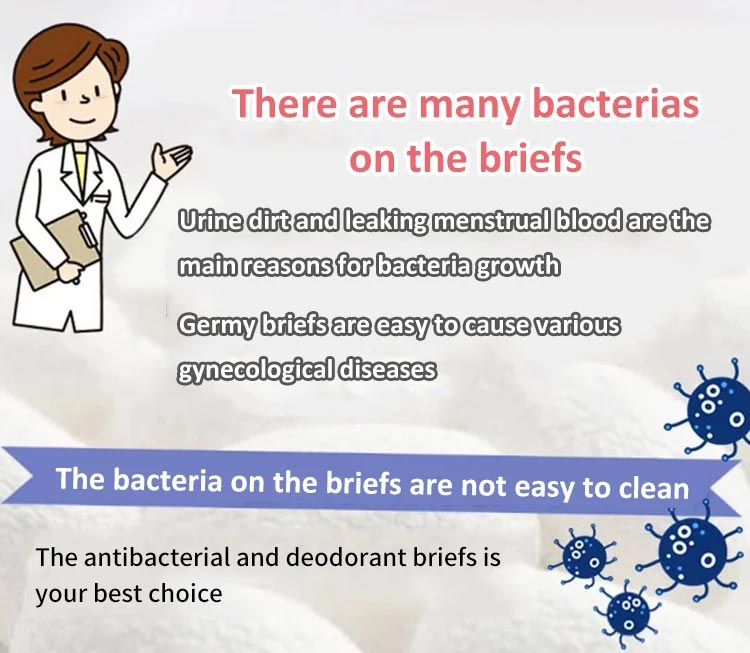 There are many bacterias on the briefs

Urine dirt and leaking menstrual blood are the main reasons for bacteria growth

Germy briefs are easy to cause various gynecological diseases

The bacteria on the briefs are not easy to clean

The antibacterial and deodorant briefs is your best choice